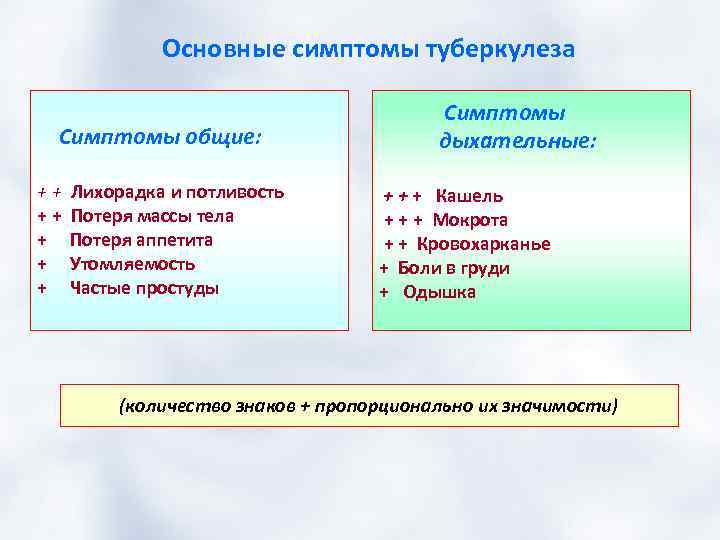 Основные симптомы туберкулеза

Симптомы общие:

+ + Лихорадка и потливость
+ + Потеря массы тела
+ Потеря аппетита
+ Утомляемость
+ Частые простуды

Симптомы дыхательные:

+ + + Кашель
+ + + Мокрота
+ + Кровохарканье
+ Боли в груди
+ Одышка

(количество знаков + пропорционально их значимости)